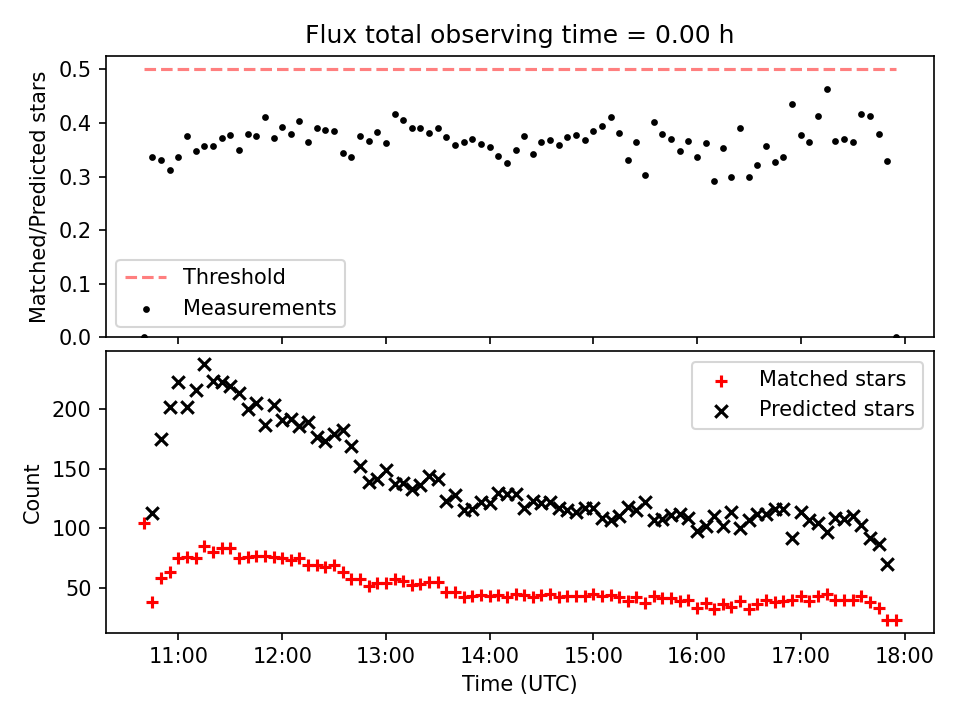 Flux total observing time = 0.00 h

Matched/Predicted stars

0.5
0.4
0.3
0.2
0.1
0.0

Threshold
Measurements

Count

200
150
100
50

Matched stars
Predicted stars

11:00
12:00
13:00
14:00
15:00
16:00
17:00
18:00

Time (UTC)